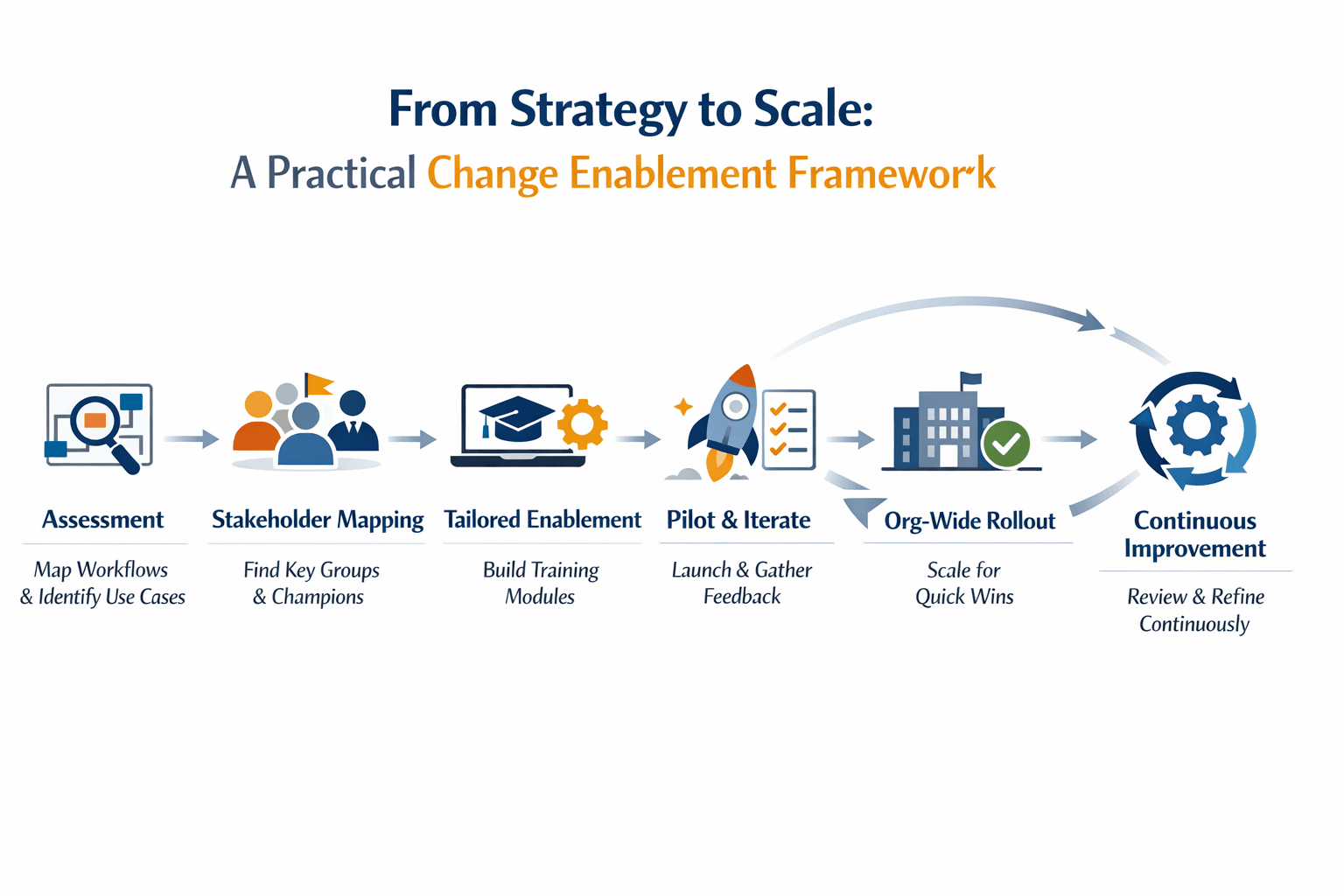 From Strategy to Scale:
A Practical Change Enablement Framework

Assessment
Map Workflows & Identify Use Cases

Stakeholder Mapping
Find Key Groups & Champions

Tailored Enablement
Build Training Modules

Pilot & Iterate
Launch & Gather Feedback

Org-Wide Rollout
Scale for Quick Wins

Continuous Improvement
Review & Refine Continuously